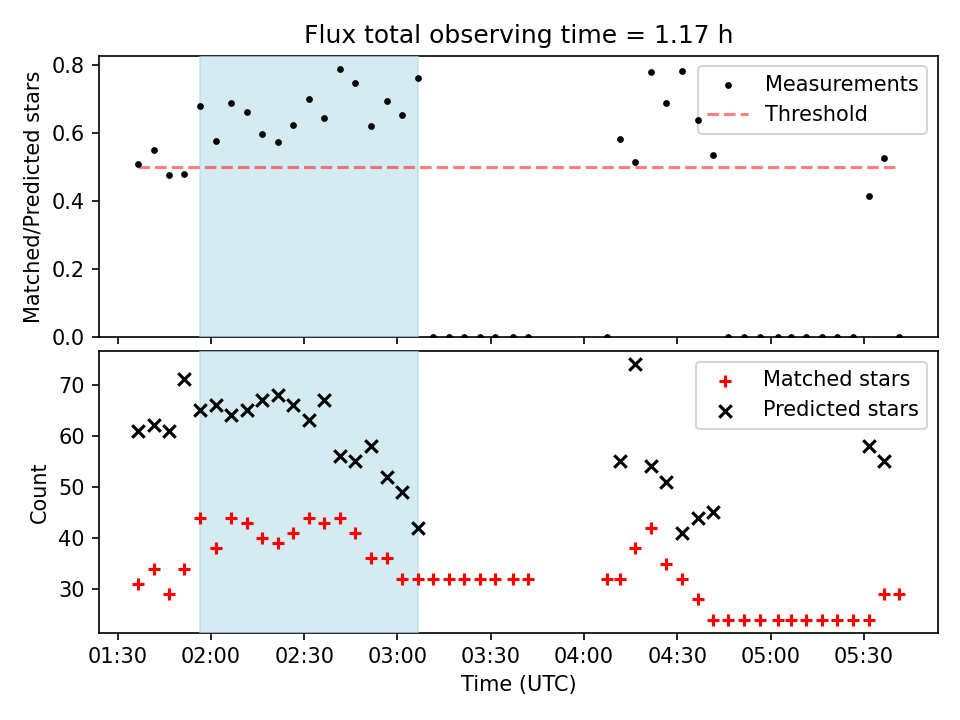 Flux total observing time = 1.17 h

Matched/Predicted stars

0.8
0.6
0.4
0.2
0.0

Measurements
Threshold

Count

70
60
50
40
30

Matched stars
Predicted stars

01:30 02:00 02:30 03:00 03:30 04:00 04:30 05:00 05:30

Time (UTC)